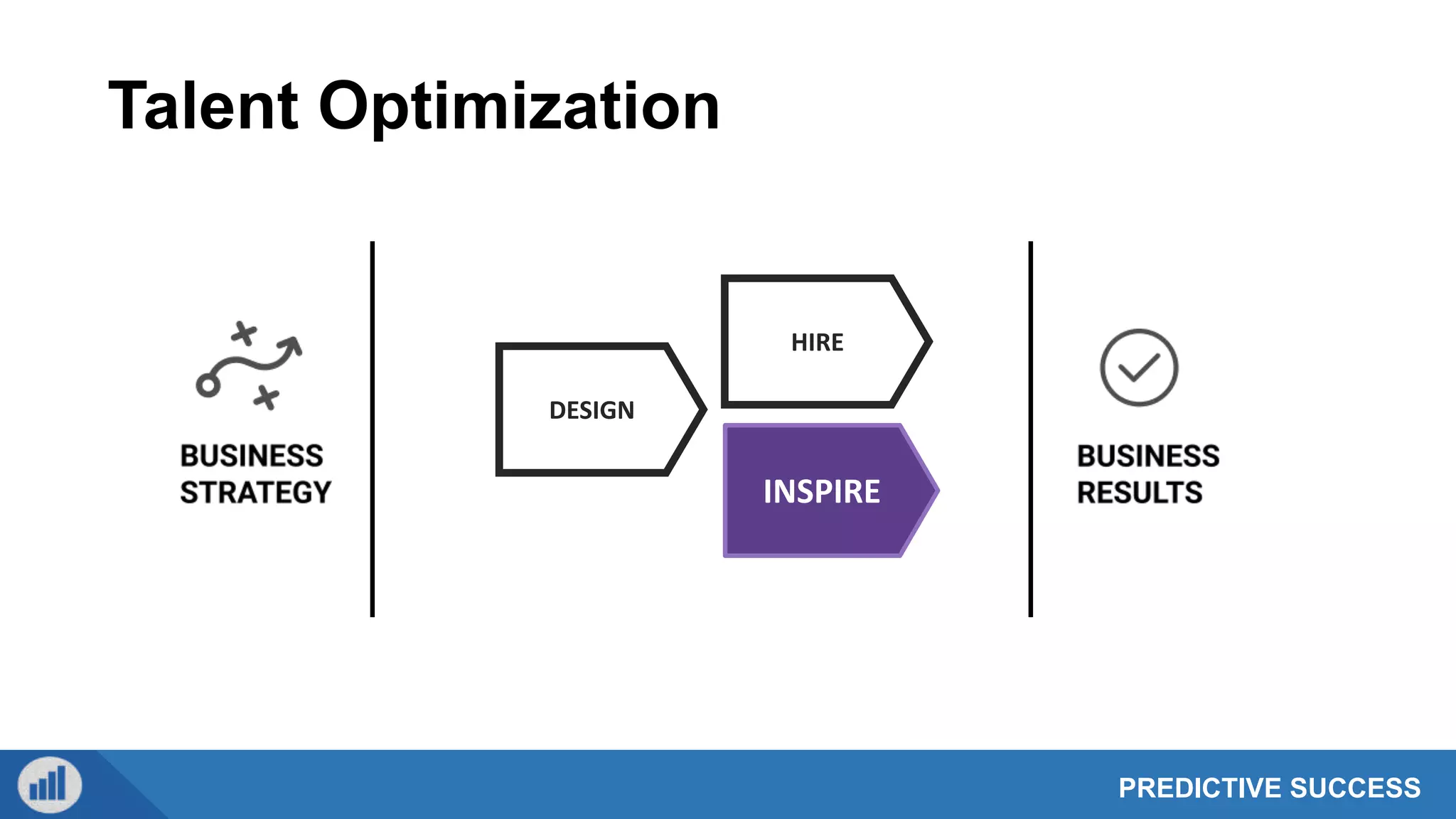 Talent Optimization

BUSINESS STRATEGY

DESIGN

HIRE

INSPIRE

BUSINESS RESULTS

PREDICTIVE SUCCESS